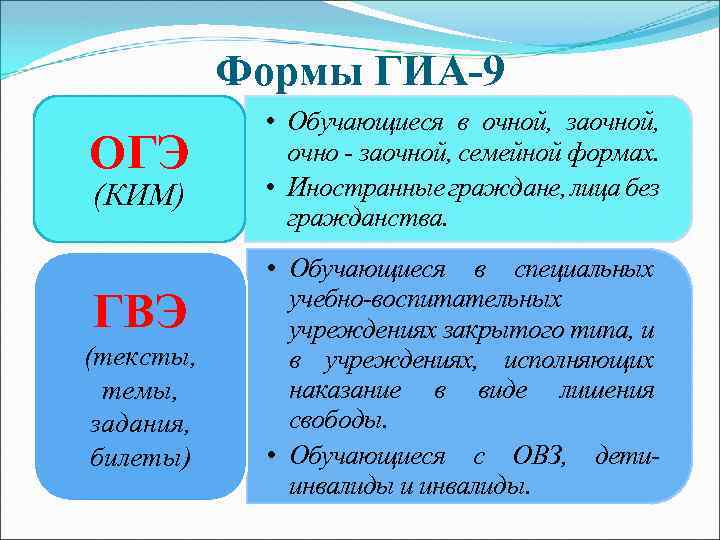 Формы ГИА-9

ОГЭ
(КИМ)

• Обучающиеся в очной, заочной, очно - заочной, семейной формах.
• Иностранные граждане, лица без гражданства.

ГВЭ
(тексты, темы, задания, билеты)

• Обучающиеся в специальных учебно-воспитательных учреждениях закрытого типа, и в учреждениях, исполняющих наказание в виде лишения свободы.
• Обучающиеся с ОВЗ, дети-инвалиды и инвалиды.